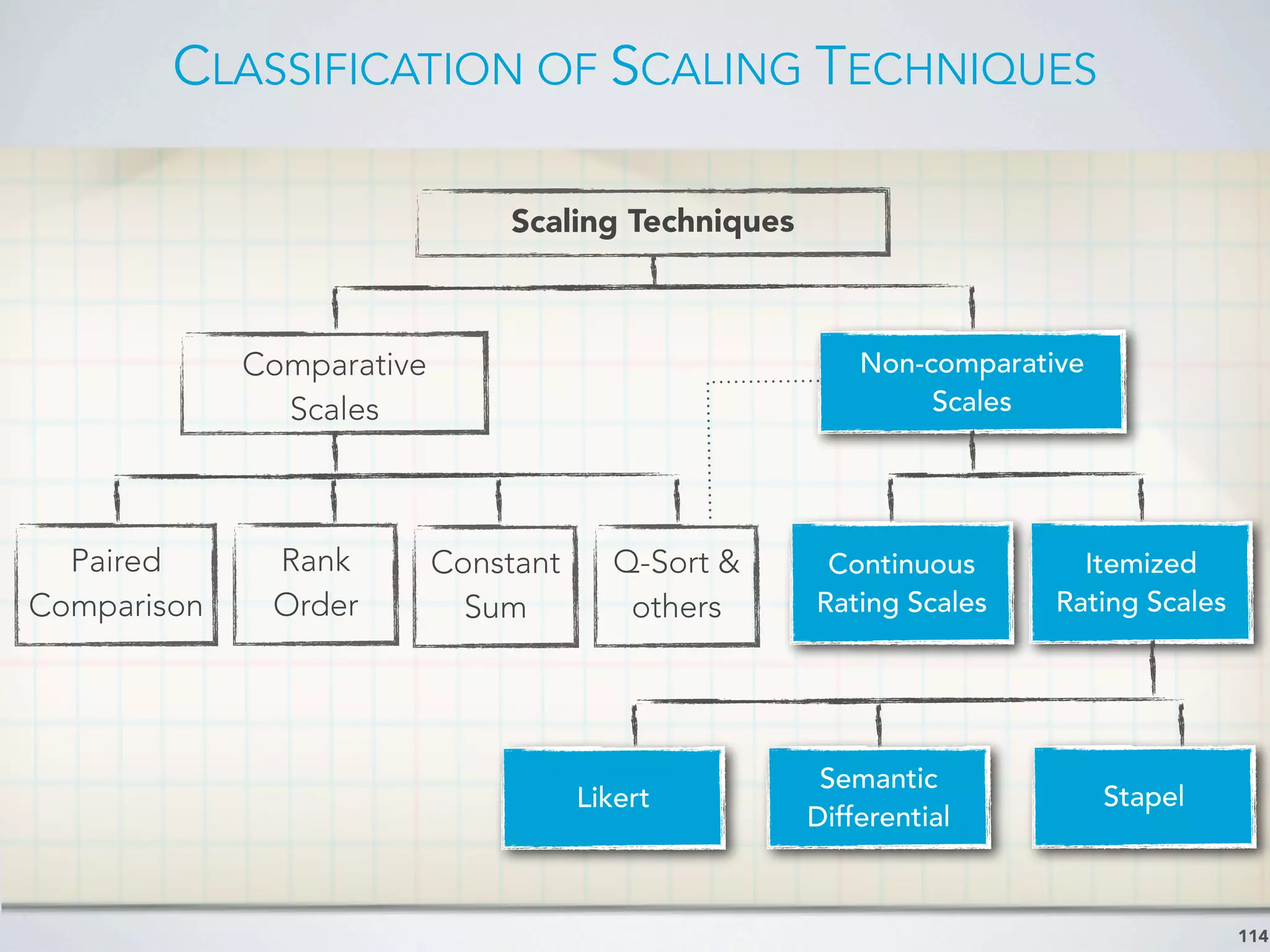 CLASSIFICATION OF SCALING TECHNIQUES

Scaling Techniques

Comparative Scales

Non-comparative Scales

Paired Comparison

Rank Order

Constant Sum

Q-Sort & others

Continuous Rating Scales

Itemized Rating Scales

Likert

Semantic Differential

Stapel

114